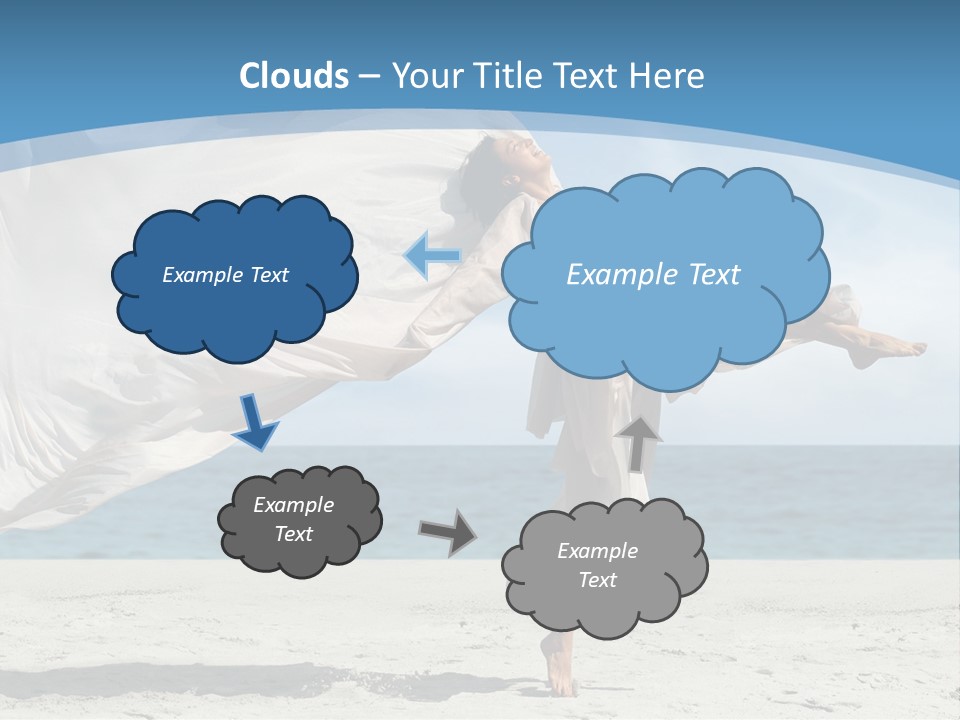 Clouds – Your Title Text Here

Example Text

Example Text

Example Text

Example Text